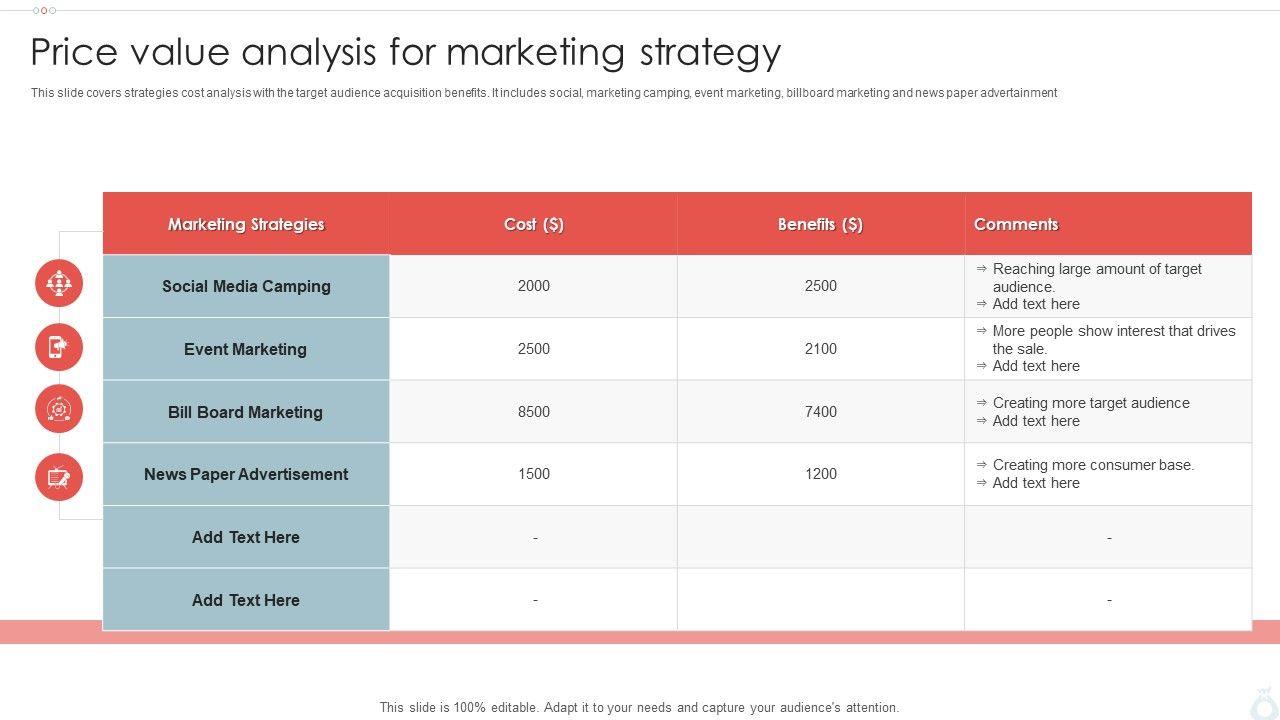 Price value analysis for marketing strategy

This slide covers strategies cost analysis with the target audience acquisition benefits. It includes social, marketing camping, event marketing, billboard marketing and news paper advertainment

| Marketing Strategies | Cost ($) | Benefits ($) | Comments |
|---|---|---|---|
| Social Media Camping | 2000 | 2500 | ⇒ Reaching large amount of target audience. ⇒ Add text here |
| Event Marketing | 2500 | 2100 | ⇒ More people show interest that drives the sale. ⇒ Add text here |
| Bill Board Marketing | 8500 | 7400 | ⇒ Creating more target audience ⇒ Add text here |
| News Paper Advertisement | 1500 | 1200 | ⇒ Creating more consumer base. ⇒ Add text here |
| Add Text Here | - | | - |
| Add Text Here | - | | - |

This slide is 100% editable. Adapt it to your needs and capture your audience's attention.